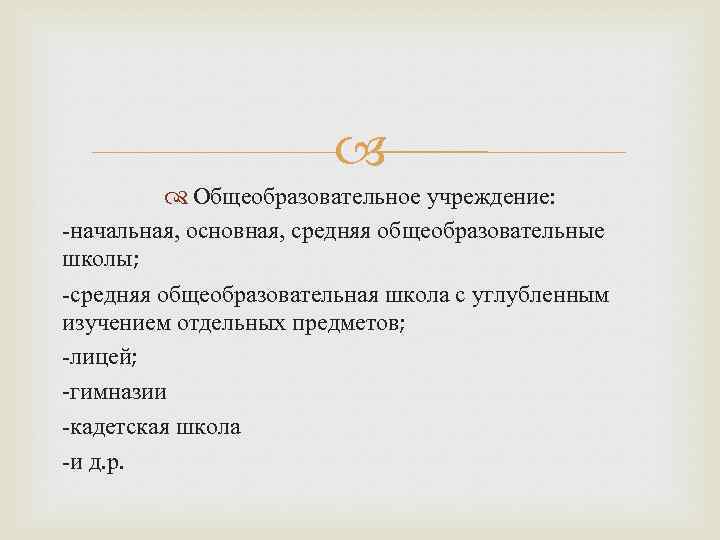 Общеобразовательное учреждение:

-начальная, основная, средняя общеобразовательные школы;

-средняя общеобразовательная школа с углубленным изучением отдельных предметов;

-лицей;

-гимназии

-кадетская школа

-и д.р.